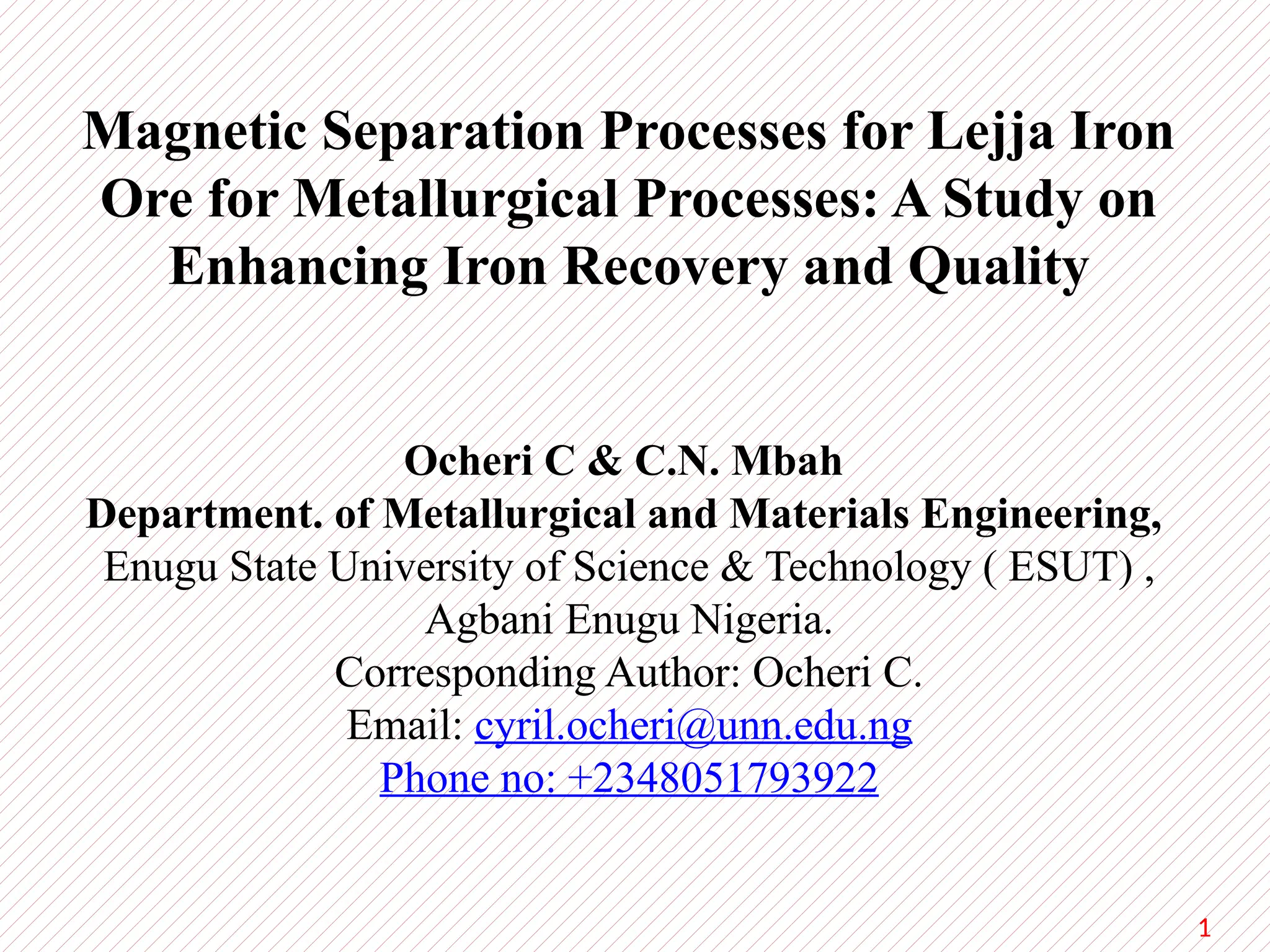 Magnetic Separation Processes for Lejja Iron Ore for Metallurgical Processes: A Study on Enhancing Iron Recovery and Quality

Ocheri C & C.N. Mbah
Department. of Metallurgical and Materials Engineering,
Enugu State University of Science & Technology ( ESUT) ,
Agbani Enugu Nigeria.
Corresponding Author: Ocheri C.
Email: cyril.ocheri@unn.edu.ng
Phone no: +2348051793922

1